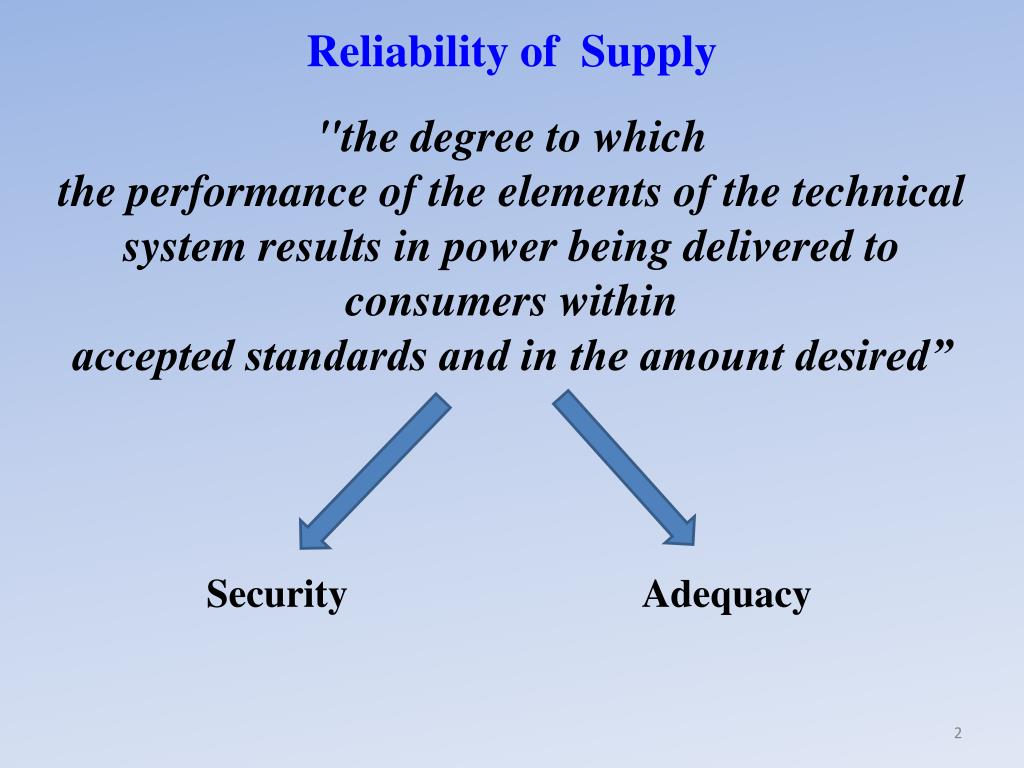 Reliability of Supply

"the degree to which the performance of the elements of the technical system results in power being delivered to consumers within accepted standards and in the amount desired”

Security

Adequacy

2